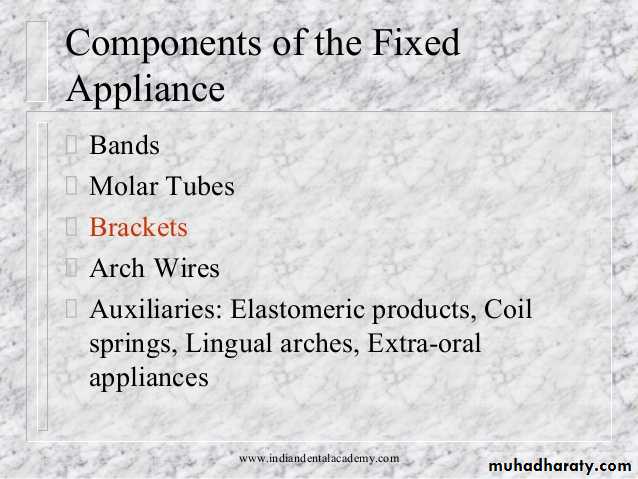 Components of the Fixed Appliance

Bands

Molar Tubes

Brackets

Arch Wires

Auxiliaries: Elastomeric products, Coil springs, Lingual arches, Extra-oral appliances

www.indiandentalacademy.com

muhadharaty.com